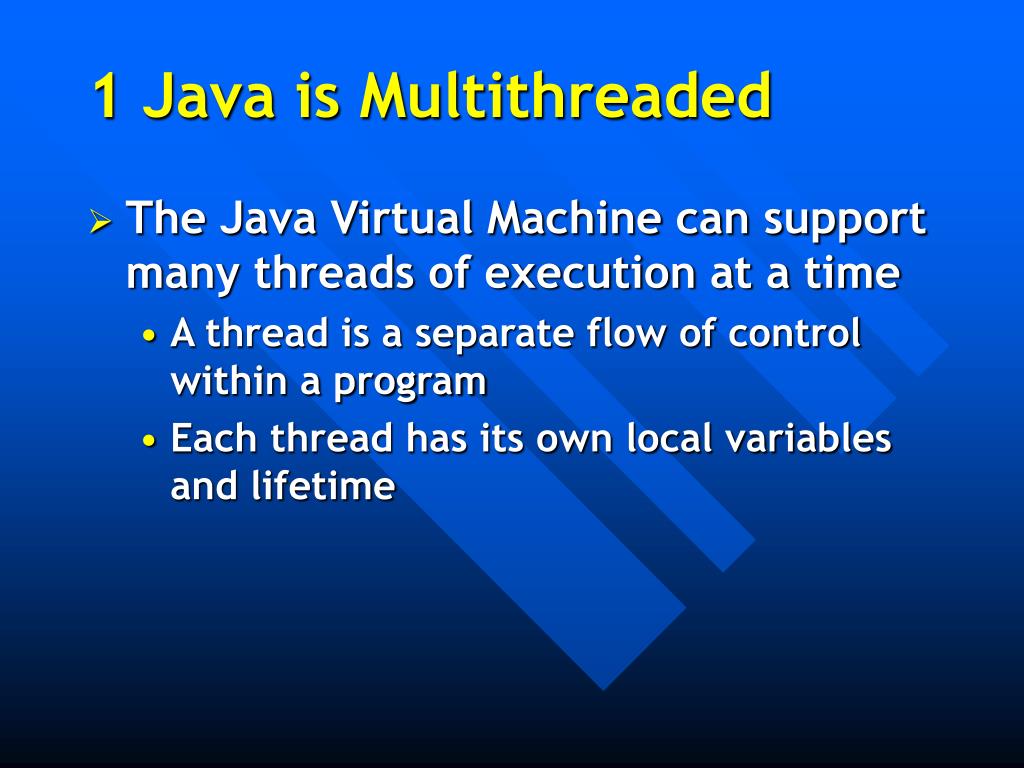 1 Java is Multithreaded

➢ The Java Virtual Machine can support many threads of execution at a time

• A thread is a separate flow of control within a program

• Each thread has its own local variables and lifetime